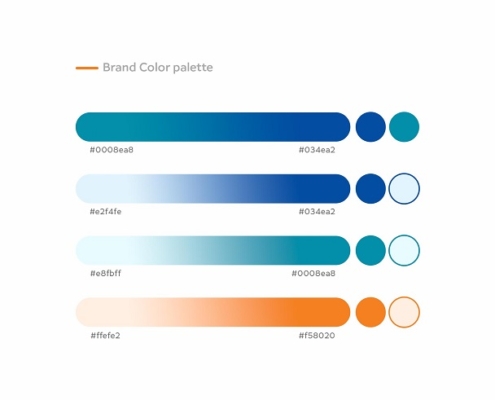 Brand Color palette

#0008ea8
#034ea2

#e2f4fe
#034ea2

#e8fbff
#0008ea8

#ffefe2
#f58020